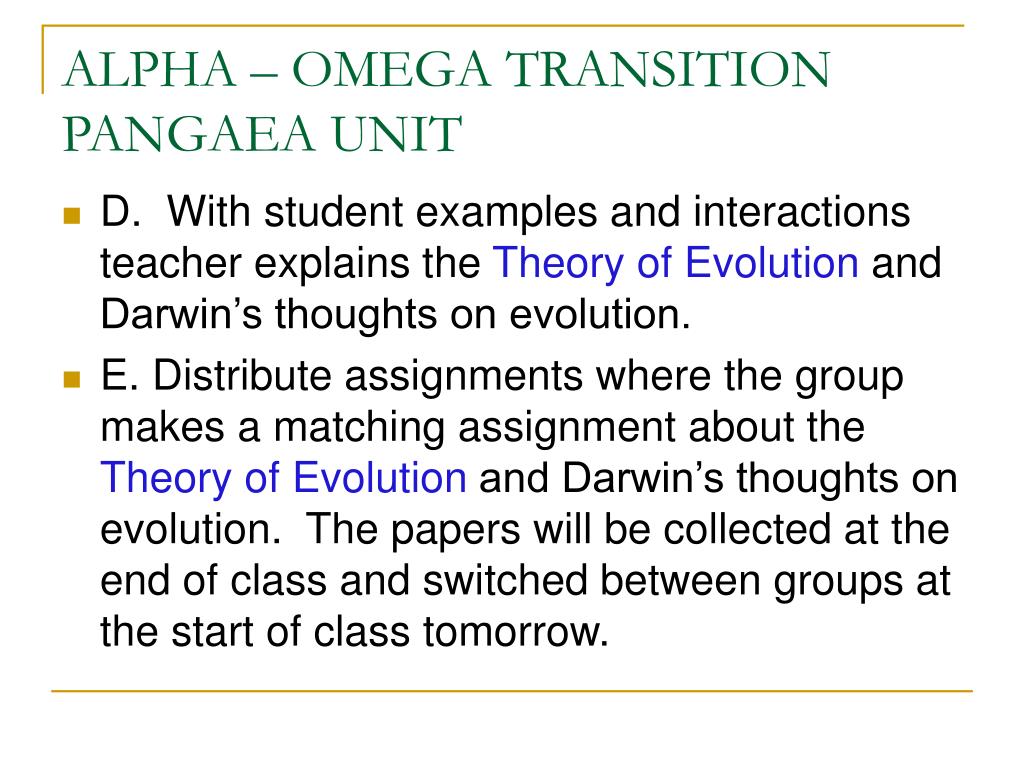 ALPHA – OMEGA TRANSITION PANGAEA UNIT

D. With student examples and interactions teacher explains the Theory of Evolution and Darwin’s thoughts on evolution.

E. Distribute assignments where the group makes a matching assignment about the Theory of Evolution and Darwin’s thoughts on evolution. The papers will be collected at the end of class and switched between groups at the start of class tomorrow.